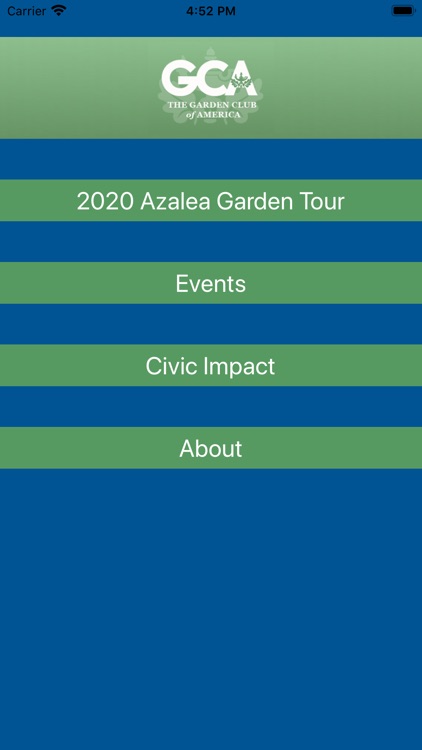 Carrier
4:52 PM

GCA
THE GARDEN CLUB of AMERICA

2020 Azalea Garden Tour

Events

Civic Impact

About